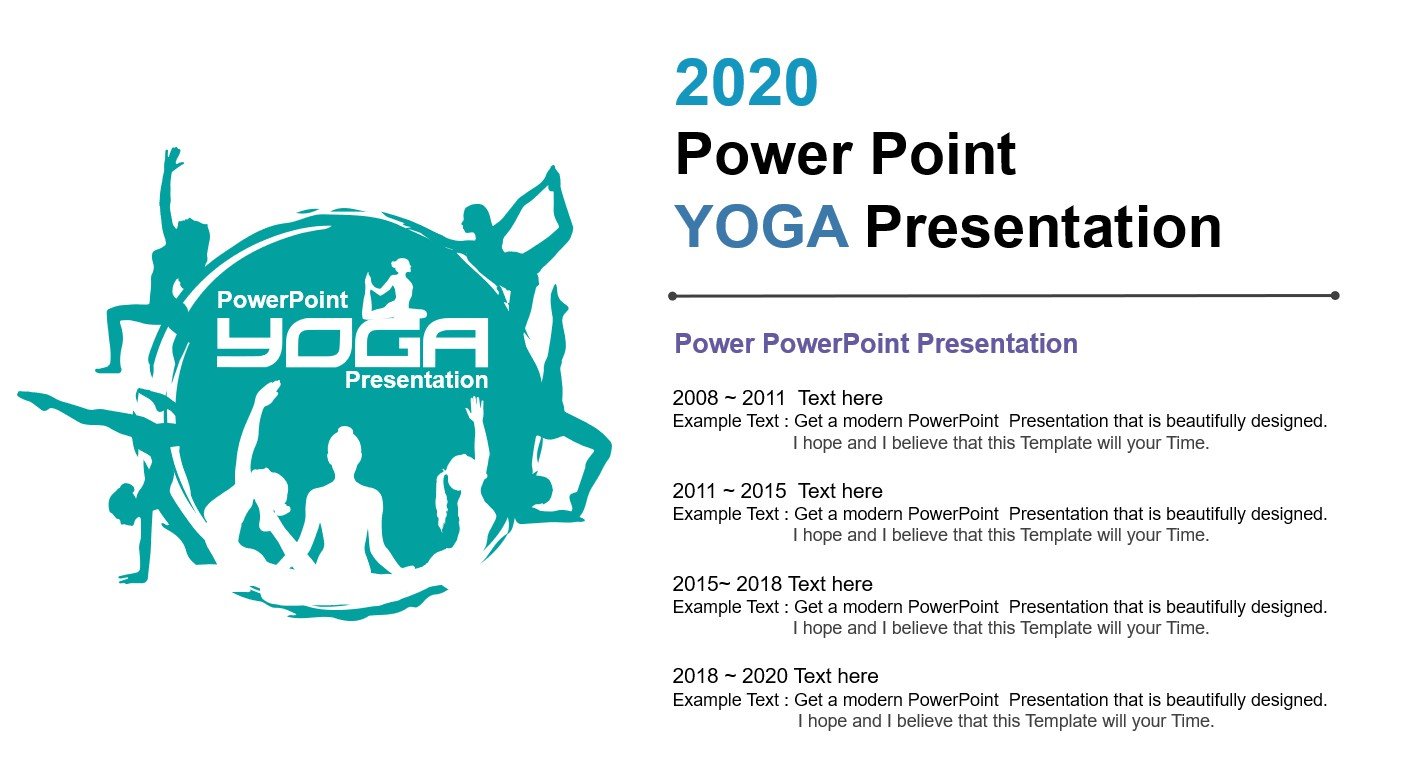 PowerPoint
YOGA
Presentation

2020
Power Point
YOGA Presentation

Power PowerPoint Presentation

2008 ~ 2011 Text here
Example Text : Get a modern PowerPoint Presentation that is beautifully designed. I hope and I believe that this Template will your Time.

2011 ~ 2015 Text here
Example Text : Get a modern PowerPoint Presentation that is beautifully designed. I hope and I believe that this Template will your Time.

2015~ 2018 Text here
Example Text : Get a modern PowerPoint Presentation that is beautifully designed. I hope and I believe that this Template will your Time.

2018 ~ 2020 Text here
Example Text : Get a modern PowerPoint Presentation that is beautifully designed. I hope and I believe that this Template will your Time.